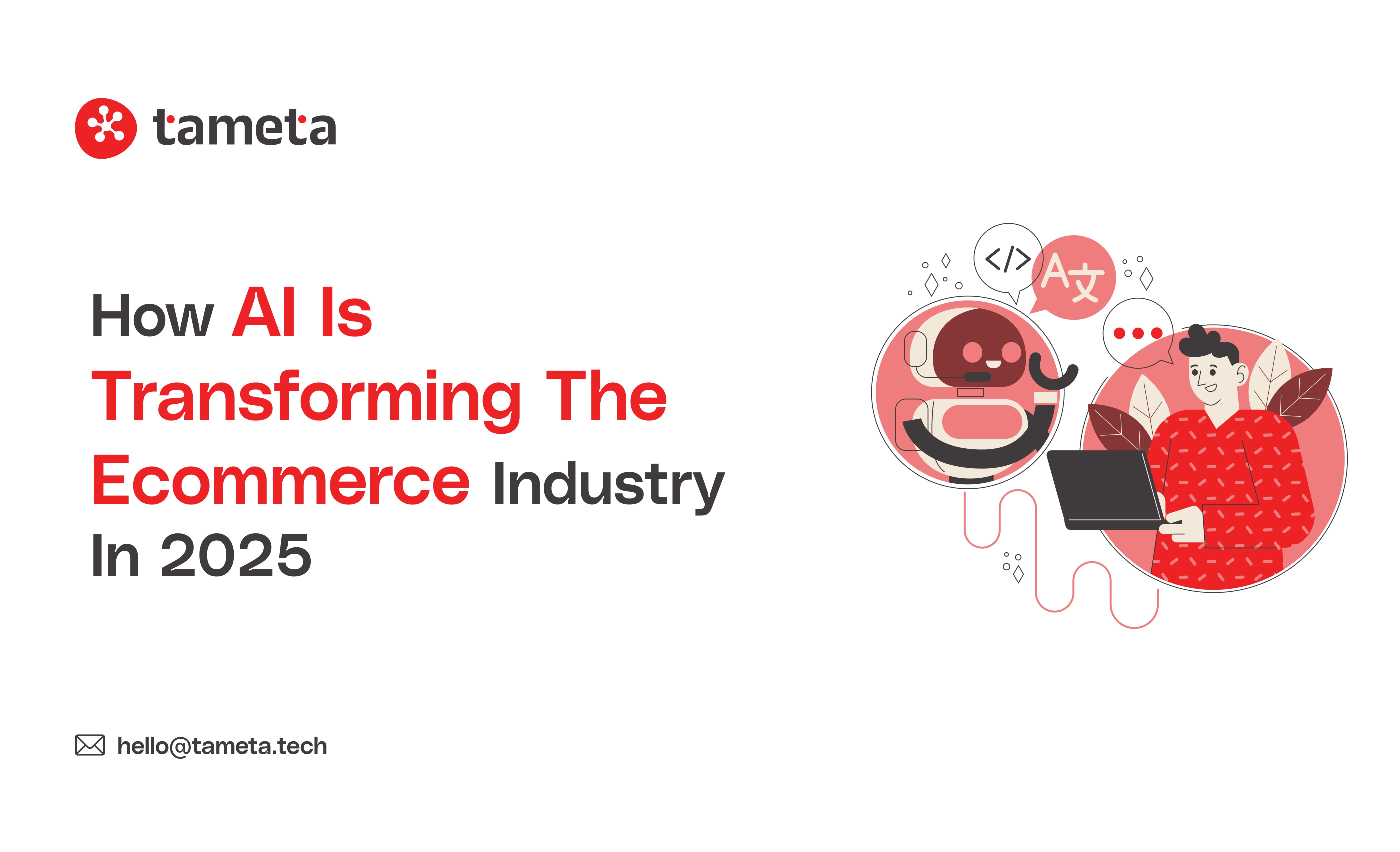 tameta

How AI Is Transforming The Ecommerce Industry In 2025

</>

A文

hello@tameta.tech